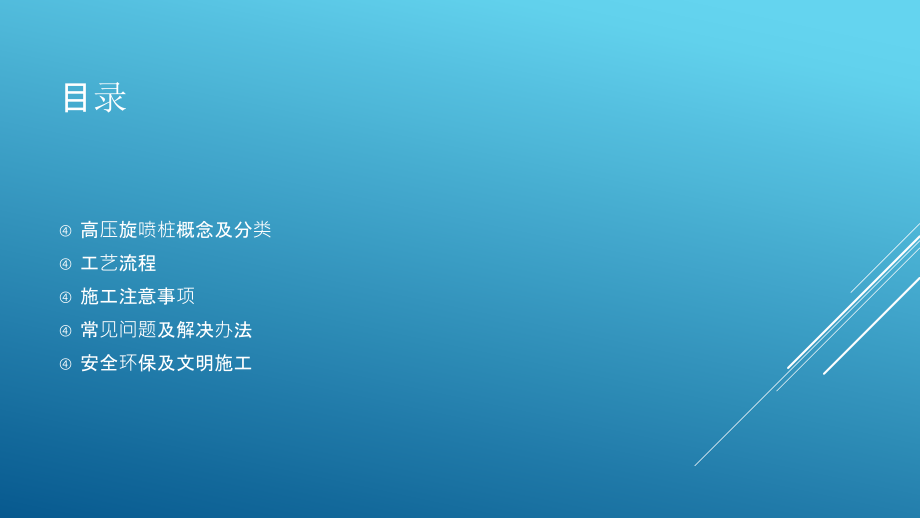 目录

④ 高压旋喷桩概念及分类
④ 工艺流程
④ 施工注意事项
④ 常见问题及解决办法
④ 安全环保及文明施工